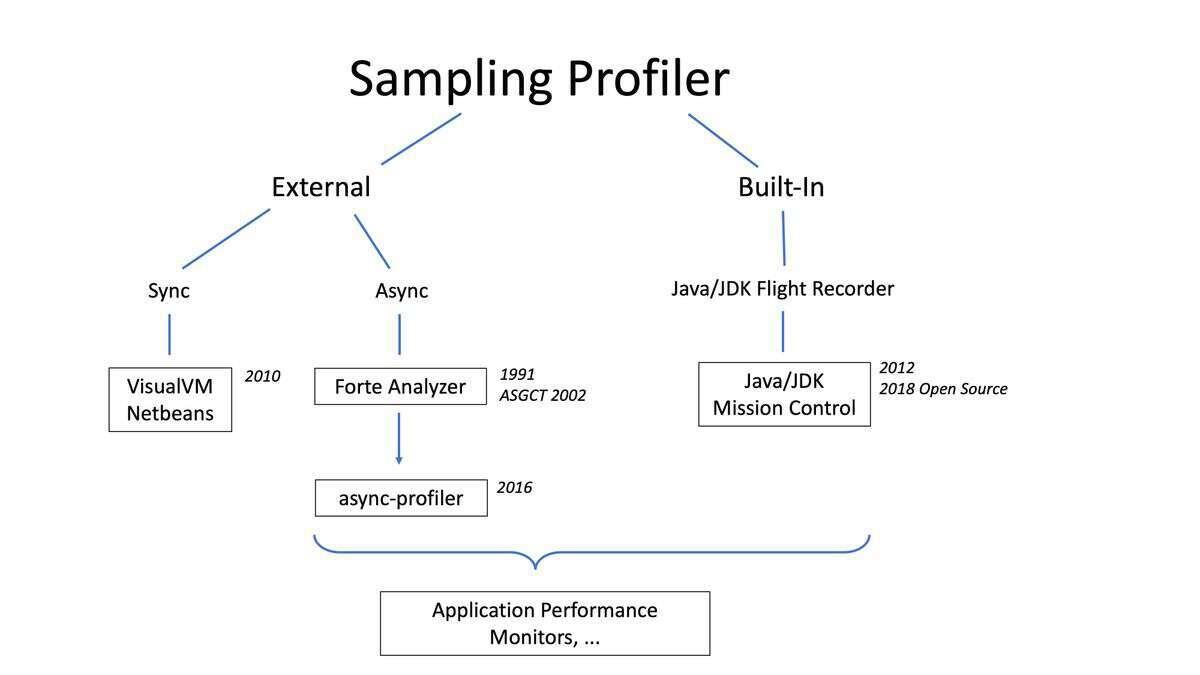 Sampling Profiler

External

Built-In

Sync

Async

Java/JDK Flight Recorder

VisualVM Netbeans

2010

Forte Analyzer

1991
ASGCT 2002

Java/JDK Mission Control

2012
2018 Open Source

async-profiler

2016

Application Performance Monitors, ...